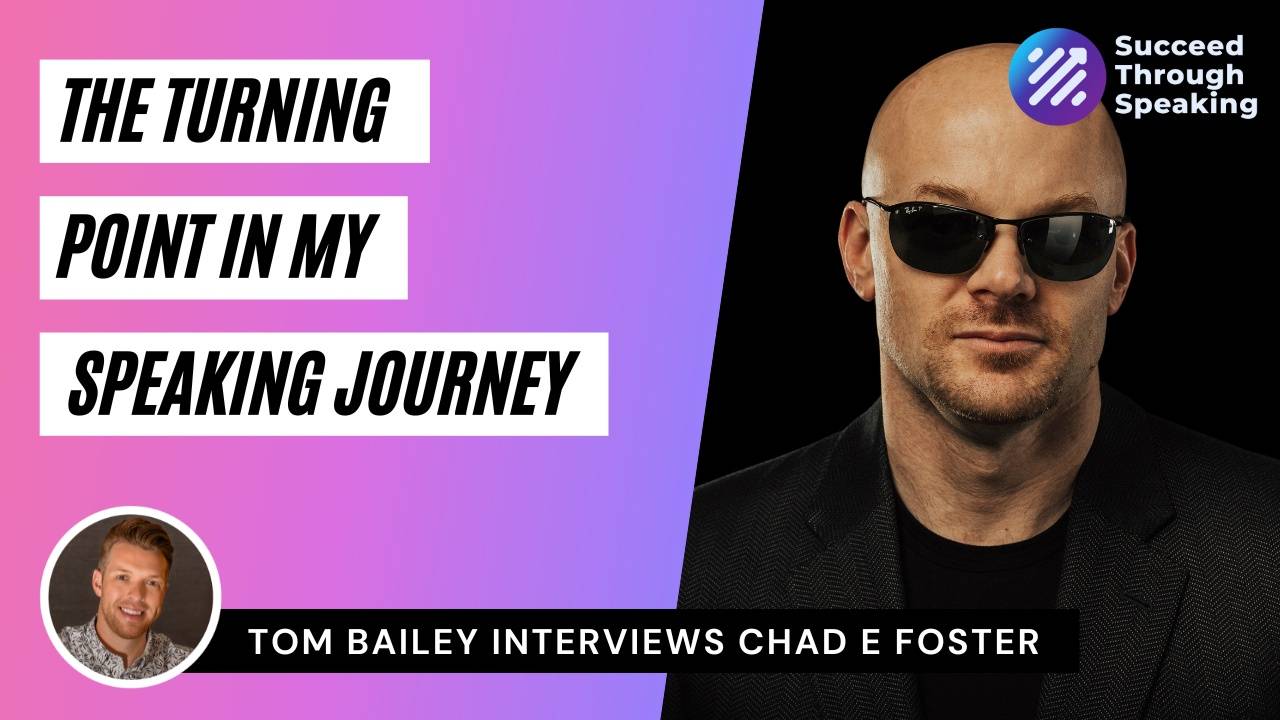 THE TURNING
POINT IN MY
SPEAKING JOURNEY

Succeed Through Speaking

TOM BAILEY INTERVIEWS CHAD E FOSTER